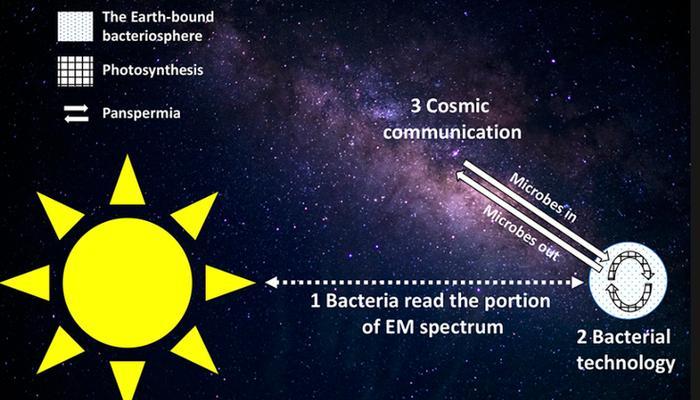 The Earth-bound bacteriosphere

Photosynthesis

Panspermia

3 Cosmic communication

Microbes in

Microbes out

1 Bacteria read the portion of EM spectrum

2 Bacterial technology